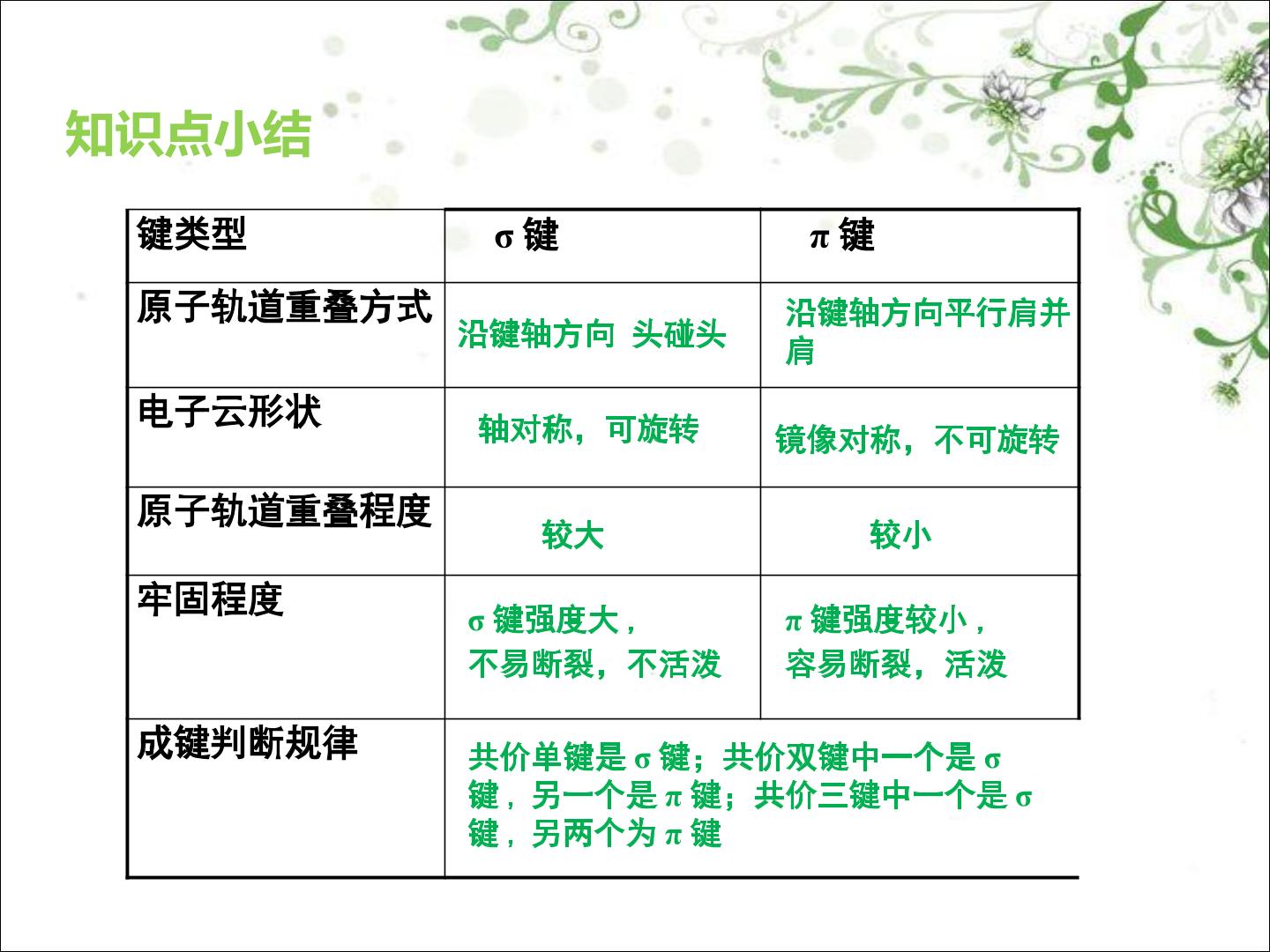 知识点小结

| 键类型 | σ键 | π键 |
|---|---|---|
| 原子轨道重叠方式 | 沿键轴方向 头碰头 | 沿键轴方向平行肩并肩 |
| 电子云形状 | 轴对称，可旋转 | 镜像对称，不可旋转 |
| 原子轨道重叠程度 | 较大 | 较小 |
| 牢固程度 | σ键强度大，不易断裂，不活泼 | π键强度较小，容易断裂，活泼 |
| 成键判断规律 | 共价单键是σ键；共价双键中一个是σ键，另一个是π键；共价三键中一个是σ键，另两个为π键 | |